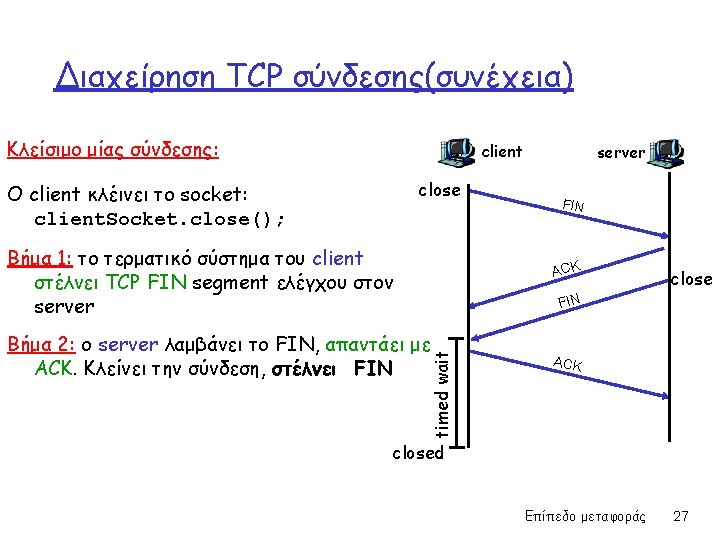 Διαχείρηση TCP σύνδεσης(συνέχεια)

Κλείσιμο μίας σύνδεσης:

Ο client κλείνει το socket:
clientSocket.close();

Βήμα 1: το τερματικό σύστημα του client στέλνει TCP FIN segment ελέγχου στον server

Βήμα 2: ο server λαμβάνει το FIN, απαντάει με ACK. Κλείνει την σύνδεση, στέλνει FIN

client

server

close

FIN

ACK

close

FIN

ACK

timed wait

closed

Επίπεδο μεταφοράς 27